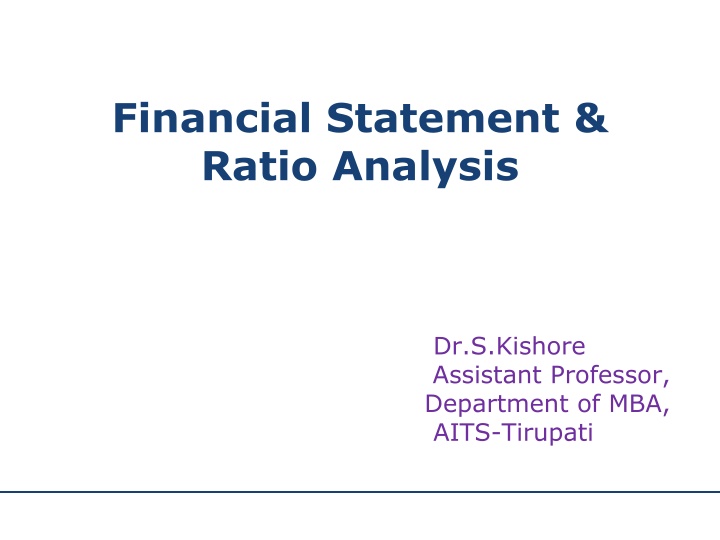 Financial Statement & Ratio Analysis

Dr.S.Kishore
Assistant Professor,
Department of MBA,
AITS-Tirupati